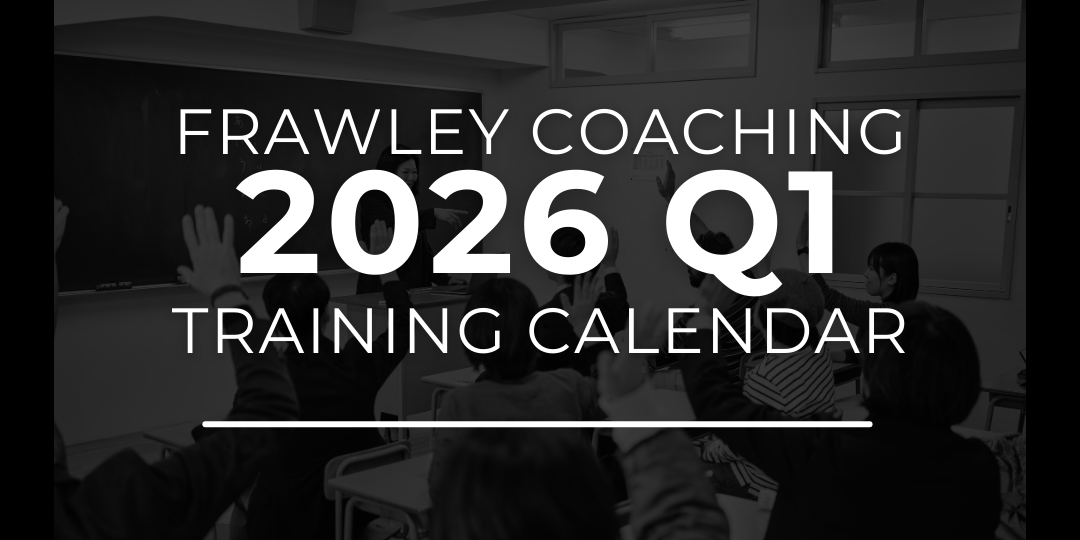 FRAWLEY COACHING
2026 Q1
TRAINING CALENDAR